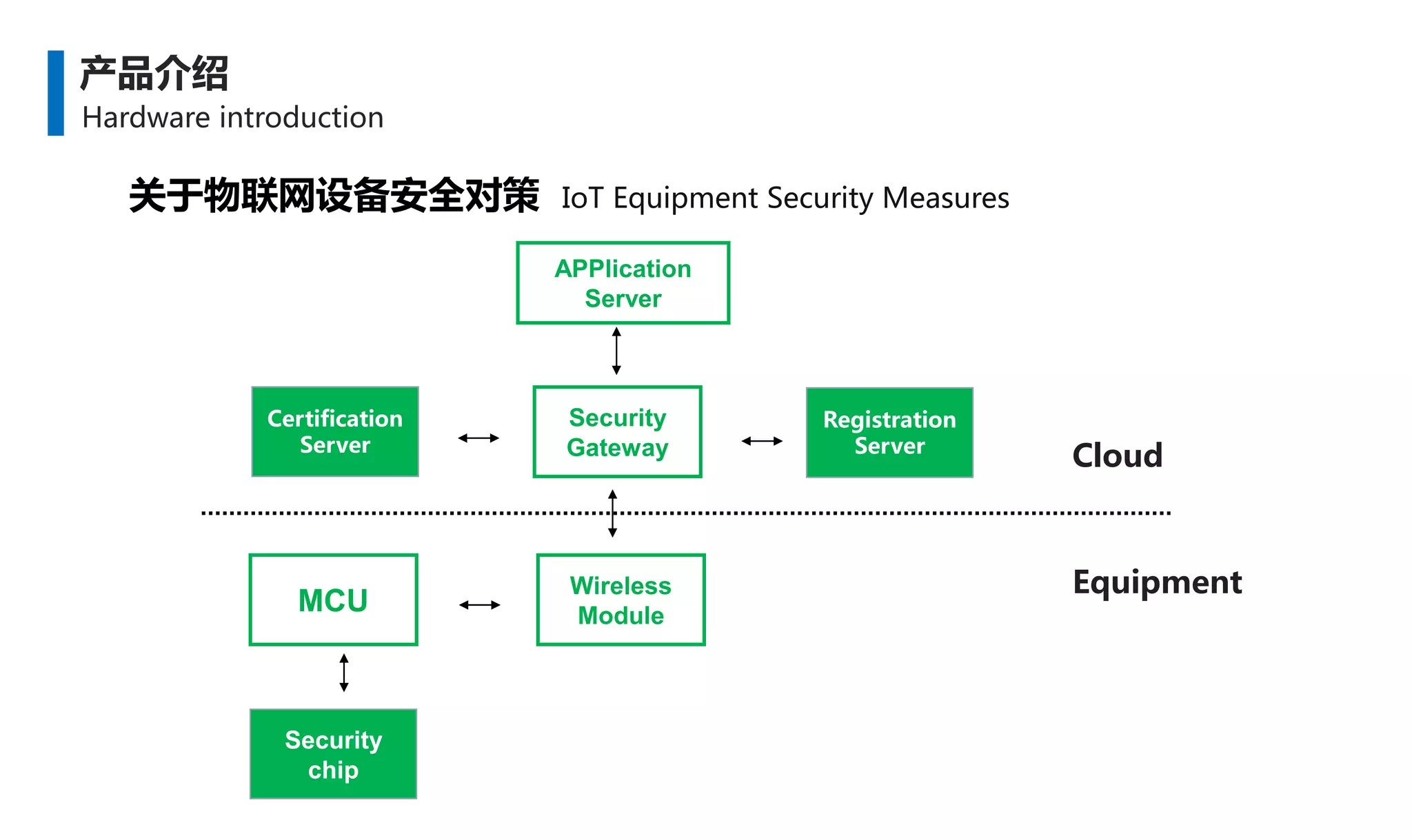 产品介绍
Hardware introduction

关于物联网设备安全对策 IoT Equipment Security Measures

APPlication Server

Certification Server

Security Gateway

Registration Server

Cloud

MCU

Wireless Module

Equipment

Security chip